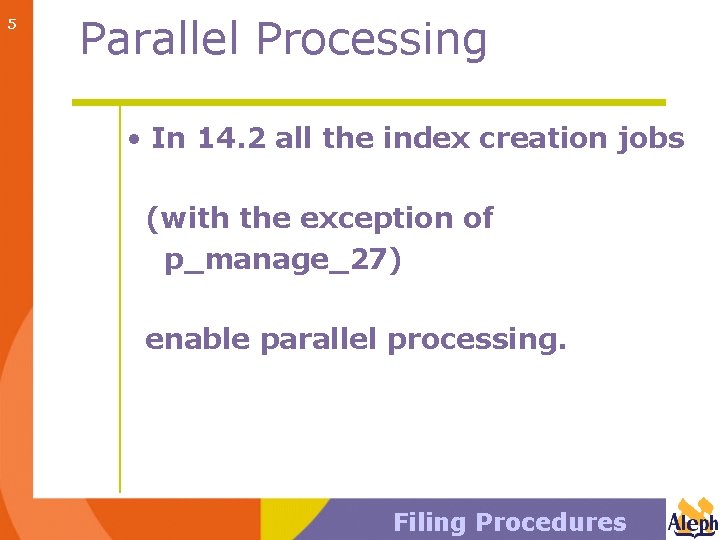 5

Parallel Processing

• In 14.2 all the index creation jobs

(with the exception of p_manage_27)

enable parallel processing.

Filing Procedures

Aleph